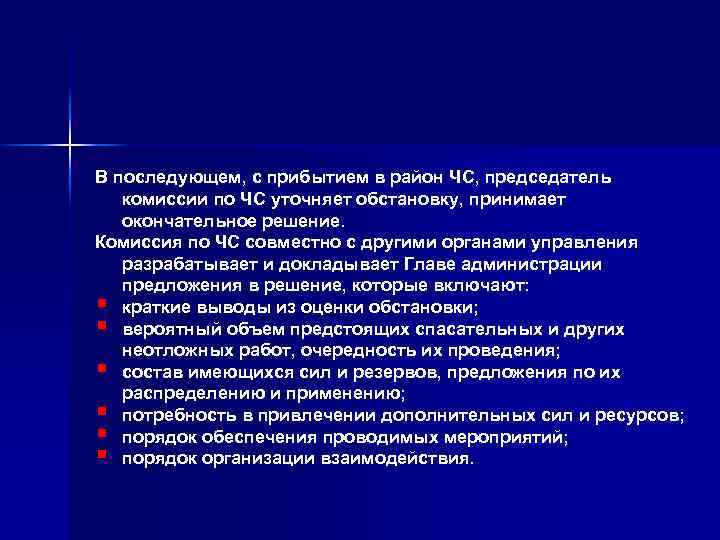 В последующем, с прибытием в район ЧС, председатель комиссии по ЧС уточняет обстановку, принимает окончательное решение.

Комиссия по ЧС совместно с другими органами управления разрабатывает и докладывает Главе администрации предложения в решение, которые включают:

- краткие выводы из оценки обстановки;
- вероятный объем предстоящих спасательных и других неотложных работ, очередность их проведения;
- состав имеющихся сил и резервов, предложения по их распределению и применению;
- потребность в привлечении дополнительных сил и ресурсов;
- порядок обеспечения проводимых мероприятий;
- порядок организации взаимодействия.